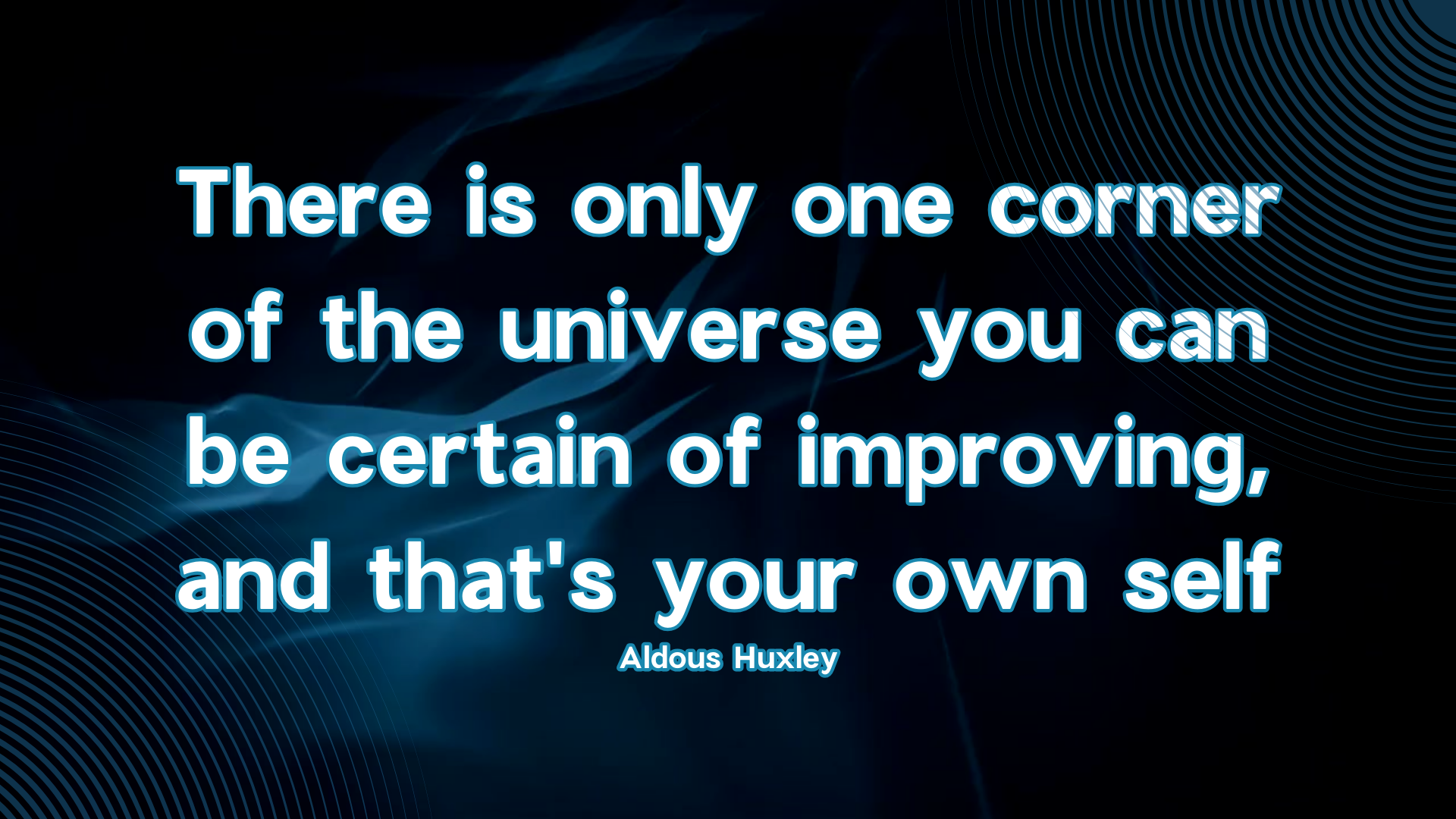 There is only one corner of the universe you can be certain of improving, and that's your own self

Aldous Huxley